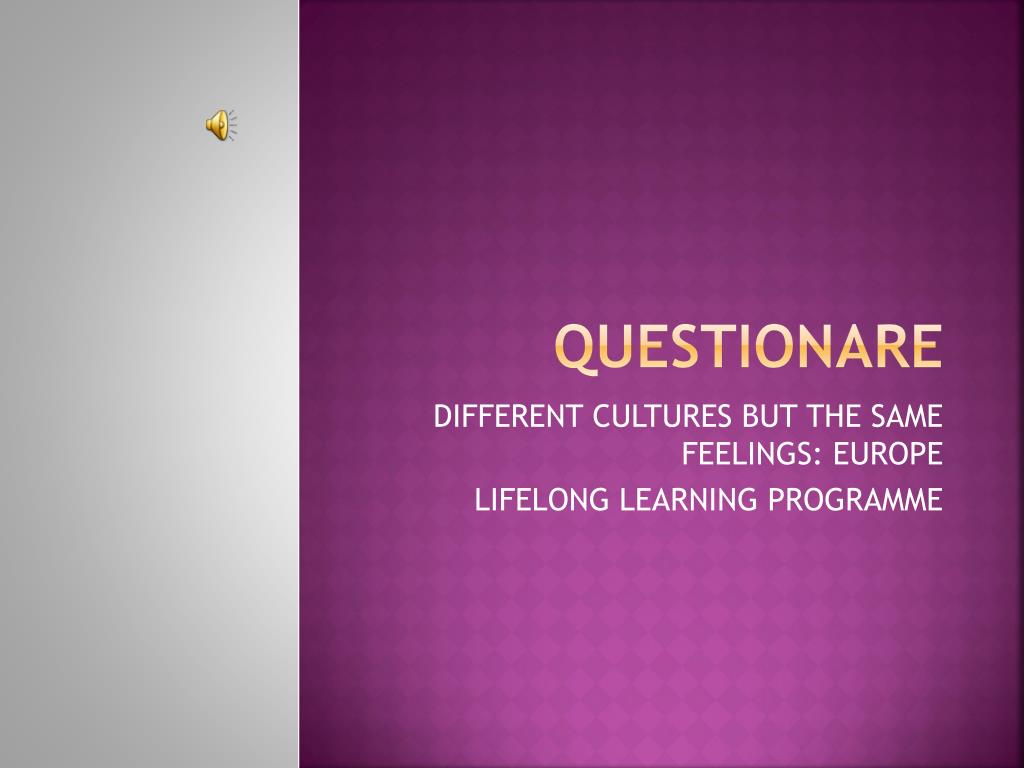 QUESTIONARE

DIFFERENT CULTURES BUT THE SAME FEELINGS: EUROPE

LIFELONG LEARNING PROGRAMME